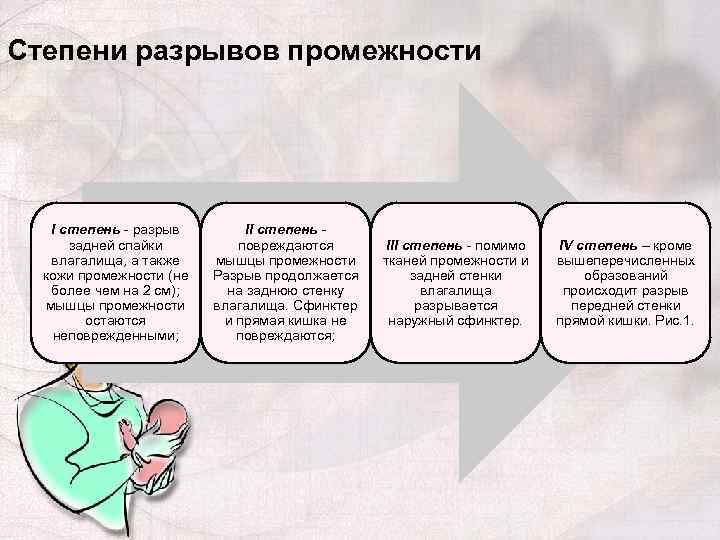 Степени разрывов промежности

I степень - разрыв задней спайки влагалища, а также кожи промежности (не более чем на 2 см); мышцы промежности остаются неповрежденными;

II степень - повреждаются мышцы промежности Разрыв продолжается на заднюю стенку влагалища. Сфинктер и прямая кишка не повреждаются;

III степень - помимо тканей промежности и задней стенки влагалища разрывается наружный сфинктер.

IV степень – кроме вышеперечисленных образований происходит разрыв передней стенки прямой кишки. Рис.1.